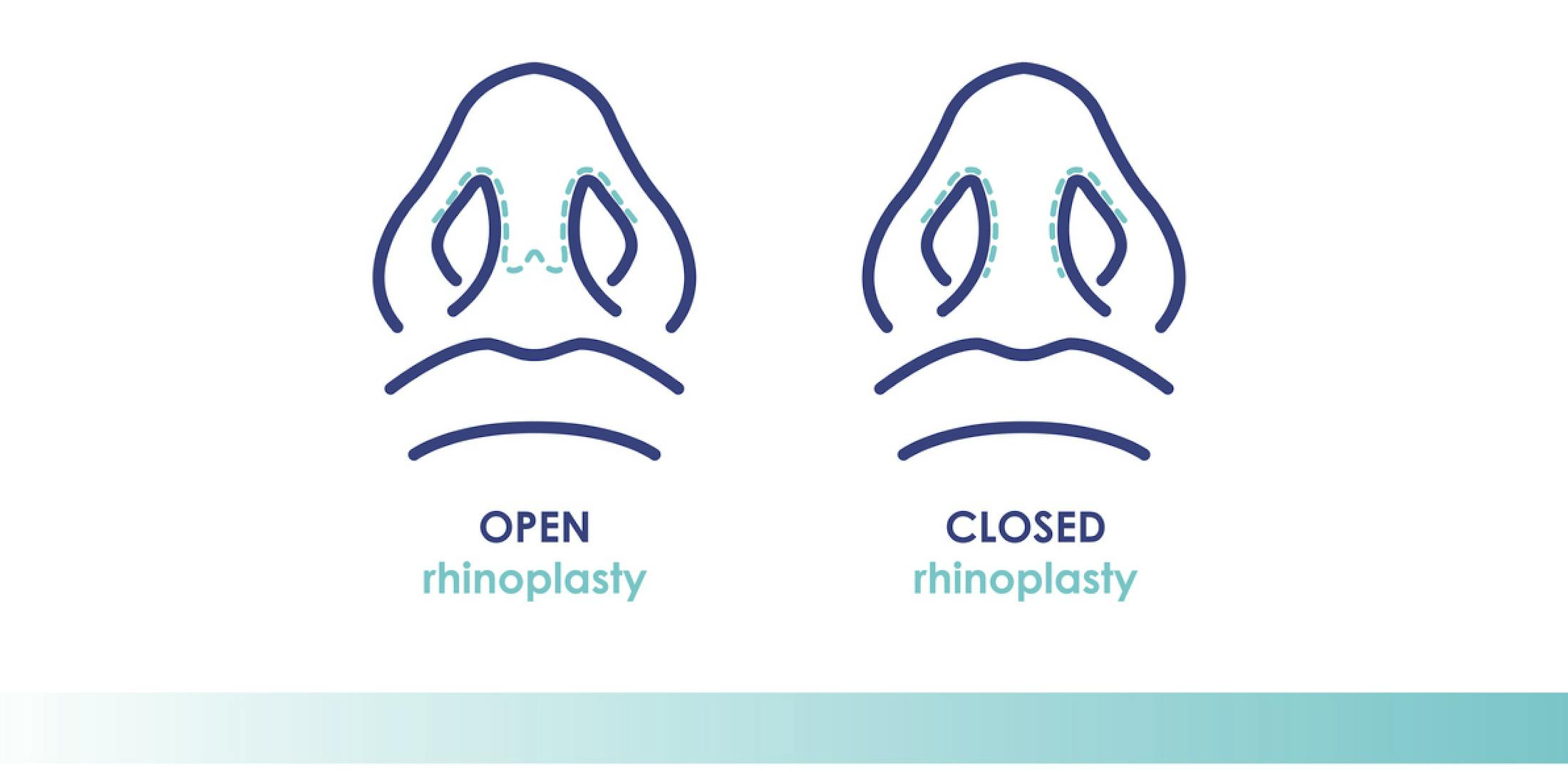 OPEN
rhinoplasty

CLOSED
rhinoplasty